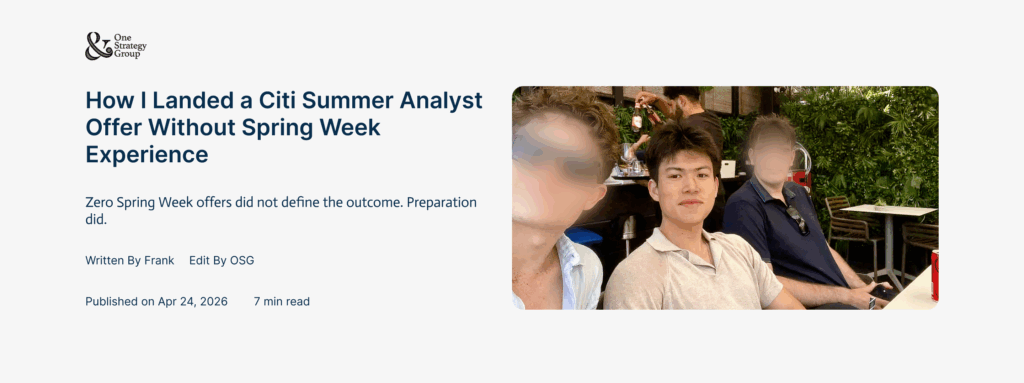 One Strategy Group

How I Landed a Citi Summer Analyst Offer Without Spring Week Experience

Zero Spring Week offers did not define the outcome. Preparation did.

Written By Frank Edit By OSG

Published on Apr 24, 2026 7 min read